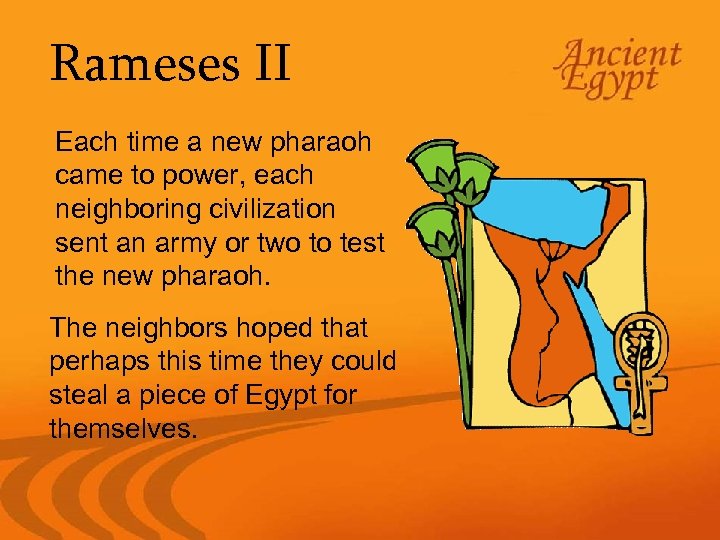 Rameses II

Ancient Egypt

Each time a new pharaoh came to power, each neighboring civilization sent an army or two to test the new pharaoh.

The neighbors hoped that perhaps this time they could steal a piece of Egypt for themselves.